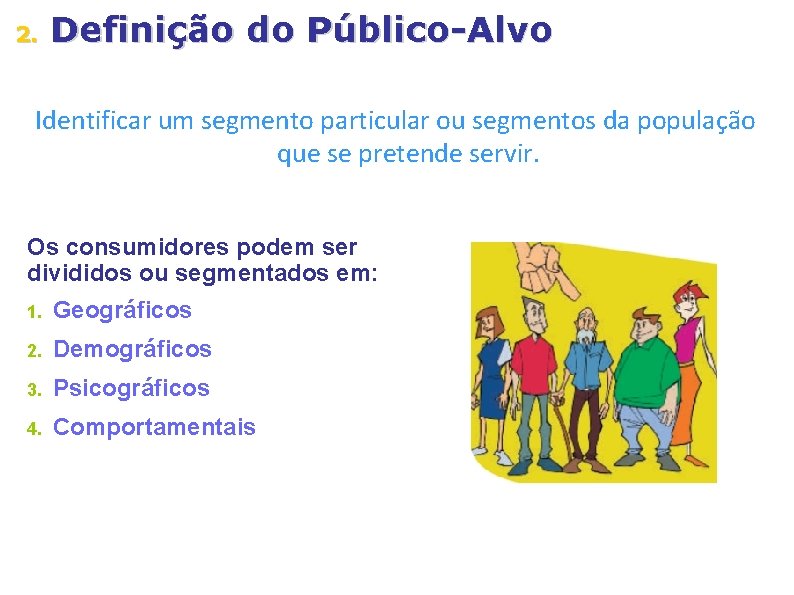 2. Definição do Público-Alvo

Identificar um segmento particular ou segmentos da população que se pretende servir.

Os consumidores podem ser divididos ou segmentados em:

1. Geográficos
2. Demográficos
3. Psicográficos
4. Comportamentais